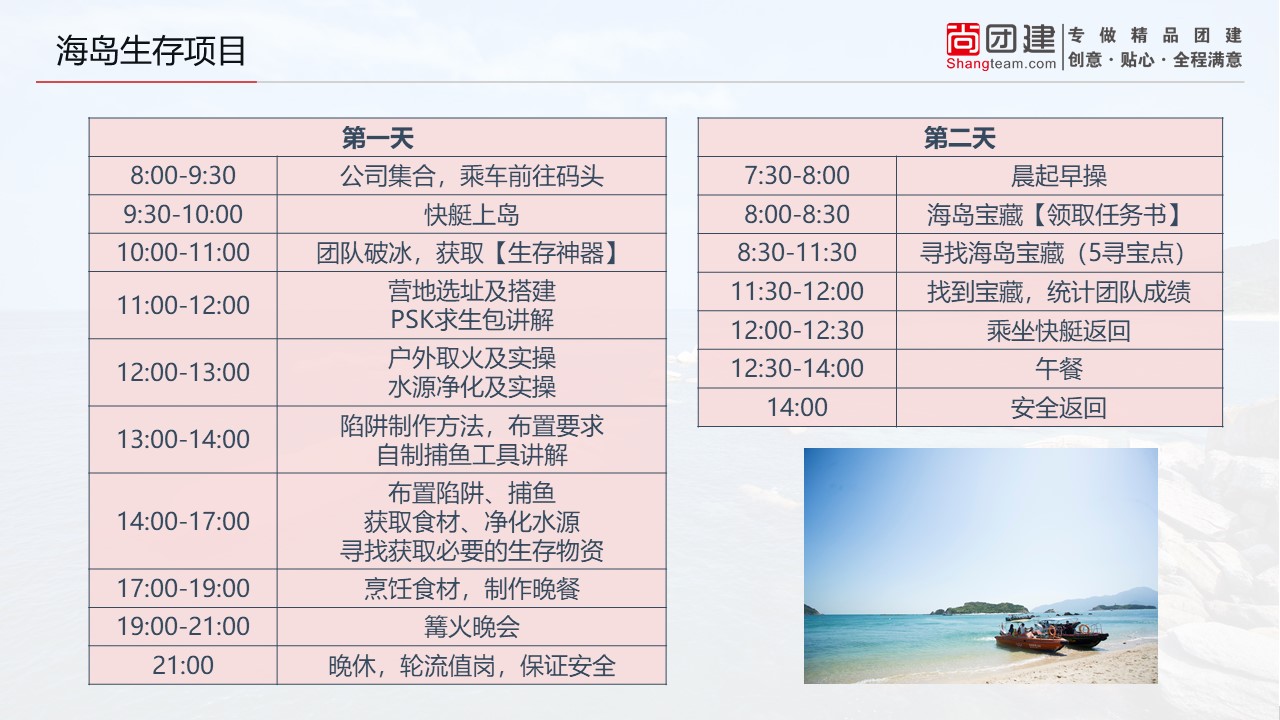 海岛生存项目

尚团建 Shangteam.com 专做精品团建 创意·贴心·全程满意

| 第一天 | |
|---|---|
| 8:00-9:30 | 公司集合，乘车前往码头 |
| 9:30-10:00 | 快艇上岛 |
| 10:00-11:00 | 团队破冰，获取【生存神器】 |
| 11:00-12:00 | 营地选址及搭建 PSK求生包讲解 |
| 12:00-13:00 | 户外取火及实操 水源净化及实操 |
| 13:00-14:00 | 陷阱制作方法，布置要求 自制捕鱼工具讲解 |
| 14:00-17:00 | 布置陷阱、捕鱼 获取食材、净化水源 寻找获取必要的生存物资 |
| 17:00-19:00 | 烹饪食材，制作晚餐 |
| 19:00-21:00 | 篝火晚会 |
| 21:00 | 晚休，轮流值岗，保证安全 |

| 第二天 | |
|---|---|
| 7:30-8:00 | 晨起早操 |
| 8:00-8:30 | 海岛宝藏【领取任务书】 |
| 8:30-11:30 | 寻找海岛宝藏（5寻宝点） |
| 11:30-12:00 | 找到宝藏，统计团队成绩 |
| 12:00-12:30 | 乘坐快艇返回 |
| 12:30-14:00 | 午餐 |
| 14:00 | 安全返回 |